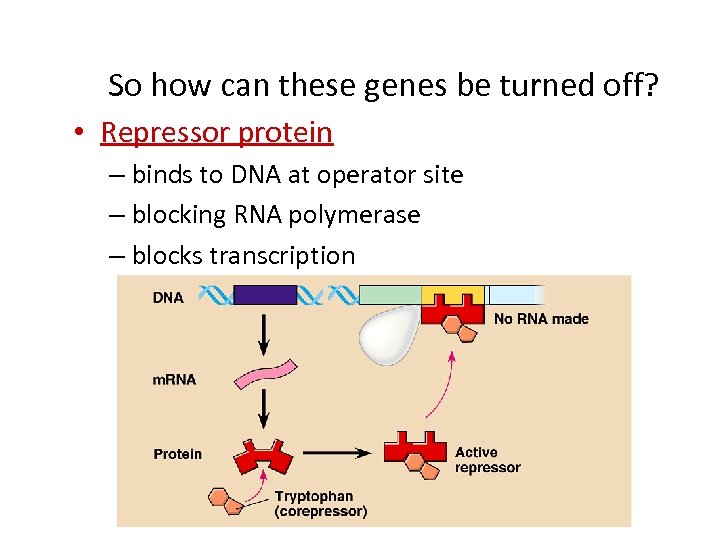 So how can these genes be turned off?

• Repressor protein
– binds to DNA at operator site
– blocking RNA polymerase
– blocks transcription

DNA

No RNA made

mRNA

Protein

Active repressor

Tryptophan (corepressor)